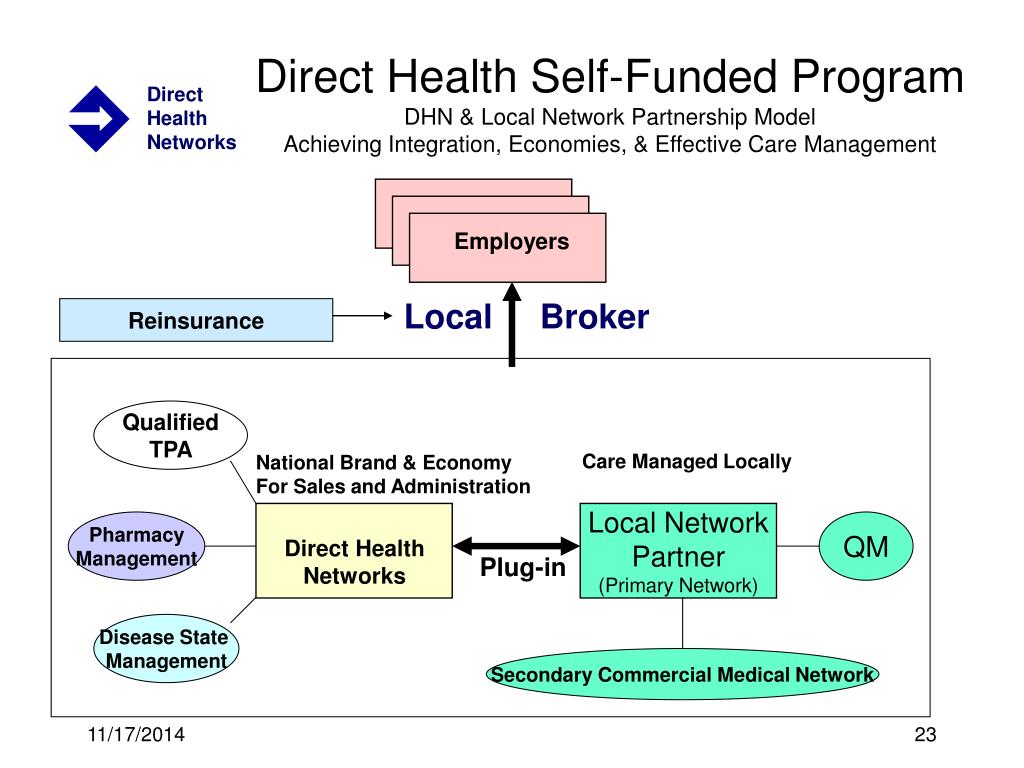 Direct Health Networks

Direct Health Self-Funded Program
DHN & Local Network Partnership Model
Achieving Integration, Economies, & Effective Care Management

Employers

Reinsurance

Local Broker

Qualified TPA

National Brand & Economy For Sales and Administration

Care Managed Locally

Pharmacy Management

Direct Health Networks

Plug-in

Local Network Partner (Primary Network)

QM

Disease State Management

Secondary Commercial Medical Network

11/17/2014

23